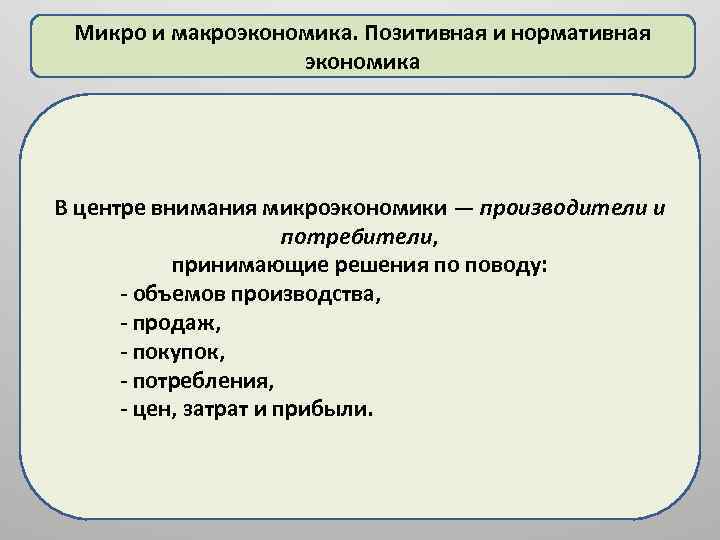 Микро и макроэкономика. Позитивная и нормативная экономика

В центре внимания микроэкономики — производители и потребители,
принимающие решения по поводу:
- объемов производства,
- продаж,
- покупок,
- потребления,
- цен, затрат и прибыли.